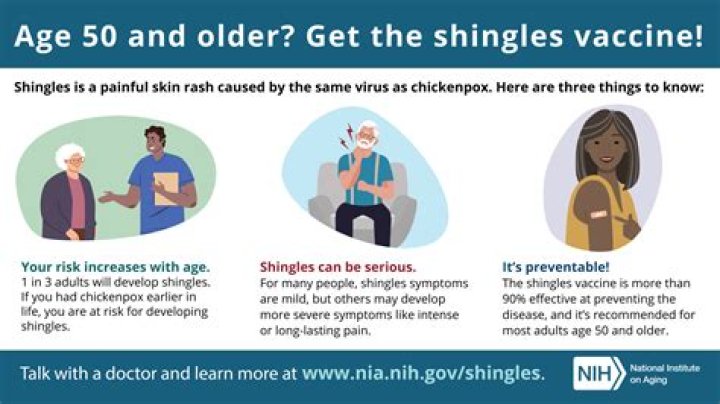 Age 50 and older? Get the shingles vaccine!

Shingles is a painful skin rash caused by the same virus as chickenpox. Here are three things to know:

Your risk increases with age.
1 in 3 adults will develop shingles. If you had chickenpox earlier in life, you are at risk for developing shingles.

Shingles can be serious.
For many people, shingles symptoms are mild, but others may develop more severe symptoms like intense or long-lasting pain.

It's preventable!
The shingles vaccine is more than 90% effective at preventing the disease, and it's recommended for most adults age 50 and older.

Talk with a doctor and learn more at www.nia.nih.gov/shingles.

NIH National Institute on Aging